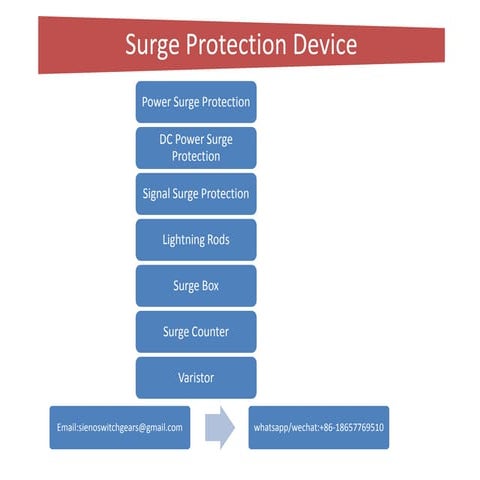 Surge Protection Device

Power Surge Protection

DC Power Surge Protection

Signal Surge Protection

Lightning Rods

Surge Box

Surge Counter

Varistor

Email:sienoswitchgears@gmail.com

whatsapp/wechat:+86-18657769510